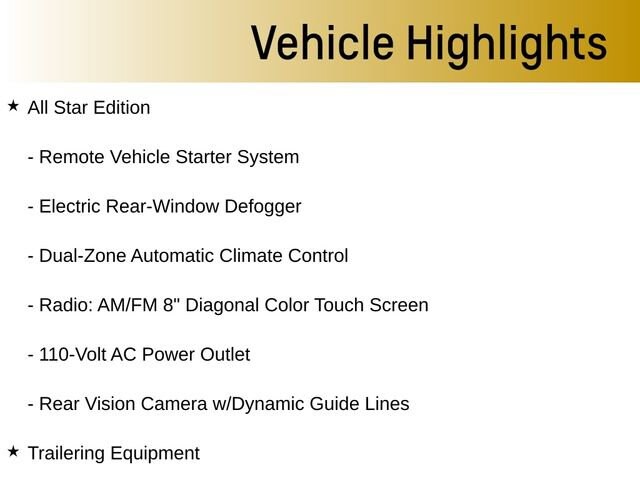 Vehicle Highlights

★ All Star Edition

- Remote Vehicle Starter System

- Electric Rear-Window Defogger

- Dual-Zone Automatic Climate Control

- Radio: AM/FM 8" Diagonal Color Touch Screen

- 110-Volt AC Power Outlet

- Rear Vision Camera w/Dynamic Guide Lines

★ Trailering Equipment